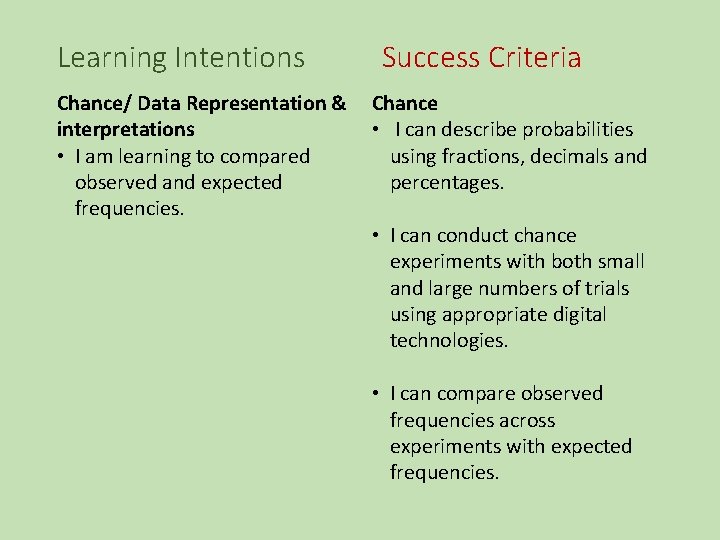 Learning Intentions

Chance/ Data Representation & interpretations

• I am learning to compared observed and expected frequencies.

Success Criteria

Chance

• I can describe probabilities using fractions, decimals and percentages.

• I can conduct chance experiments with both small and large numbers of trials using appropriate digital technologies.

• I can compare observed frequencies across experiments with expected frequencies.